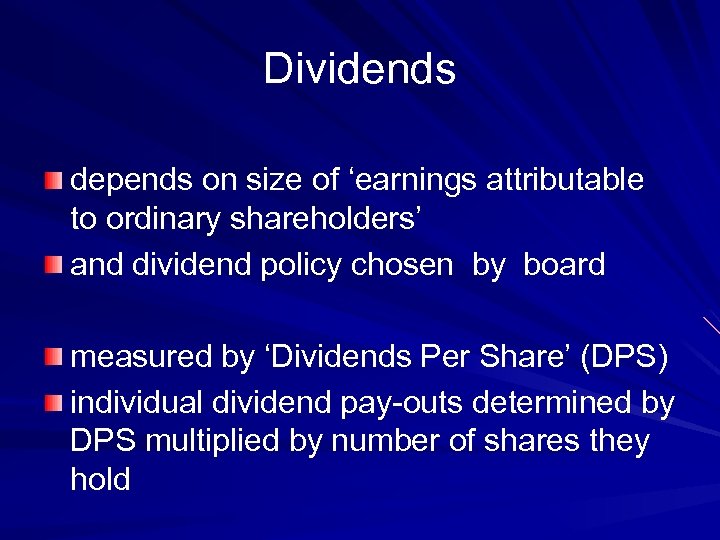 Dividends

depends on size of ‘earnings attributable to ordinary shareholders’

and dividend policy chosen by board

measured by ‘Dividends Per Share’ (DPS)

individual dividend pay-outs determined by DPS multiplied by number of shares they hold